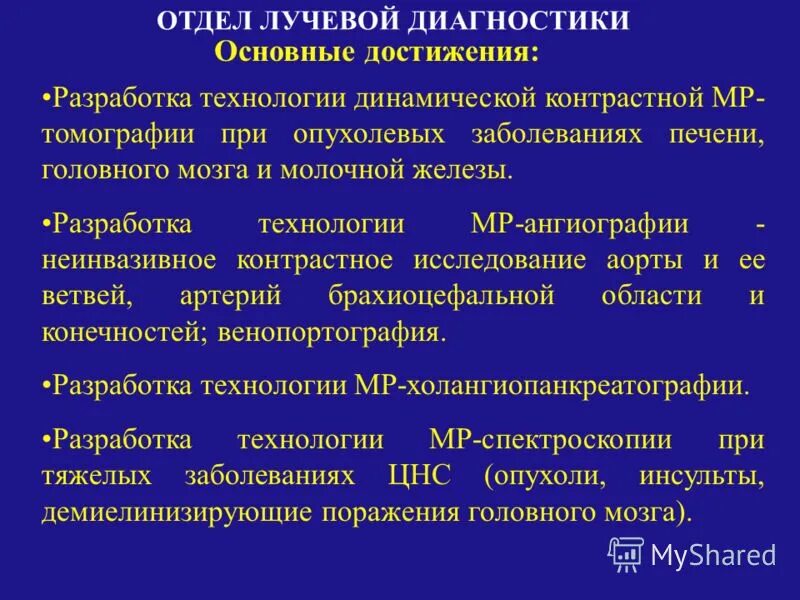 ОТДЕЛ ЛУЧЕВОЙ ДИАГНОСТИКИ
Основные достижения:

•Разработка технологии динамической контрастной МР-томографии при опухолевых заболеваниях печени, головного мозга и молочной железы.

•Разработка технологии МР-ангиографии - неинвазивное контрастное исследование аорты и ее ветвей, артерий брахиоцефальной области и конечностей; венопортография.

•Разработка технологии МР-холангиопанкреатографии.

•Разработка технологии МР-спектроскопии при тяжелых заболеваниях ЦНС (опухоли, инсульты, демиелинизирующие поражения головного мозга).

MyShared